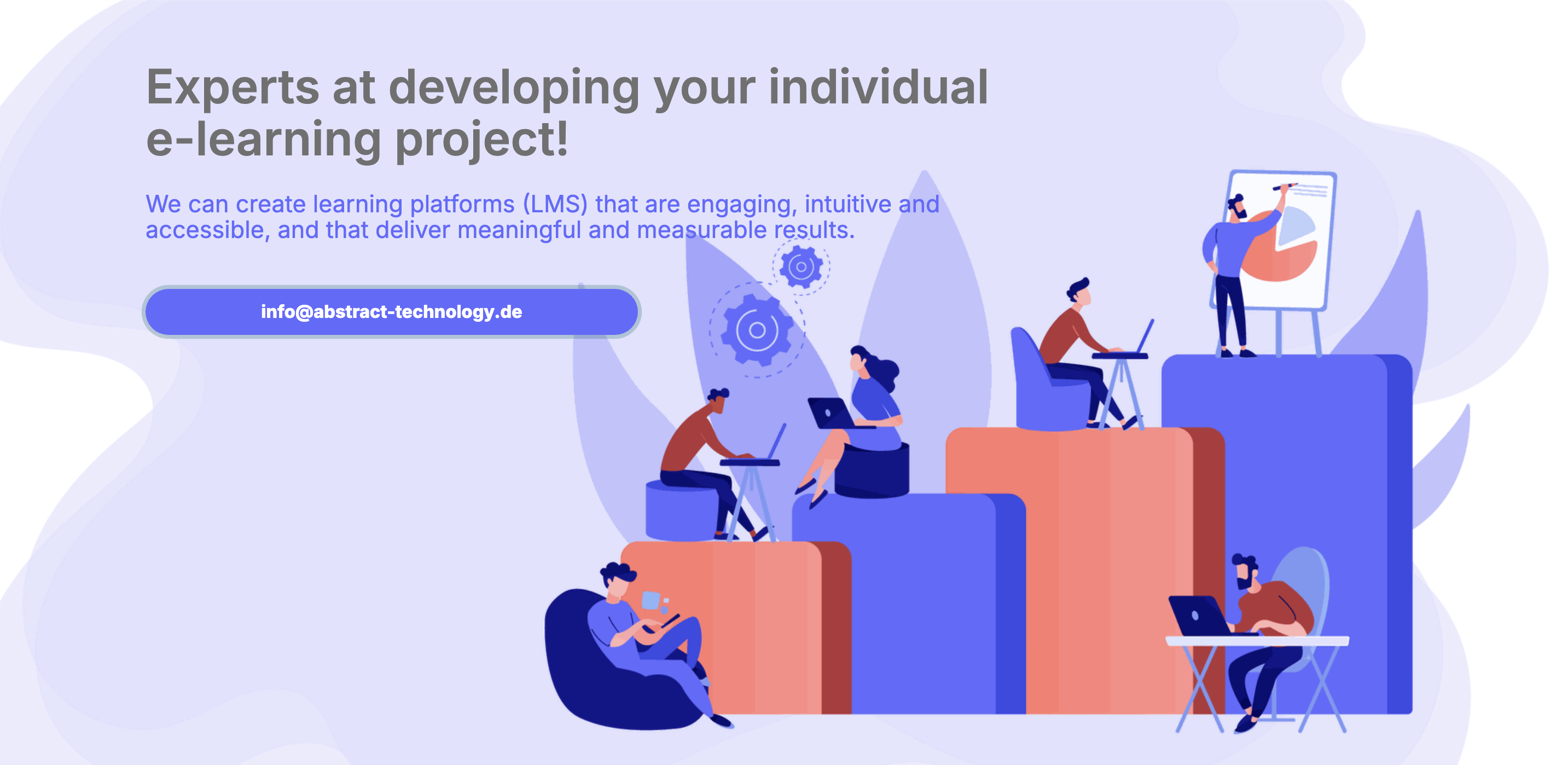 Experts at developing your individual e-learning project!

We can create learning platforms (LMS) that are engaging, intuitive and accessible, and that deliver meaningful and measurable results.

info@abstract-technology.de